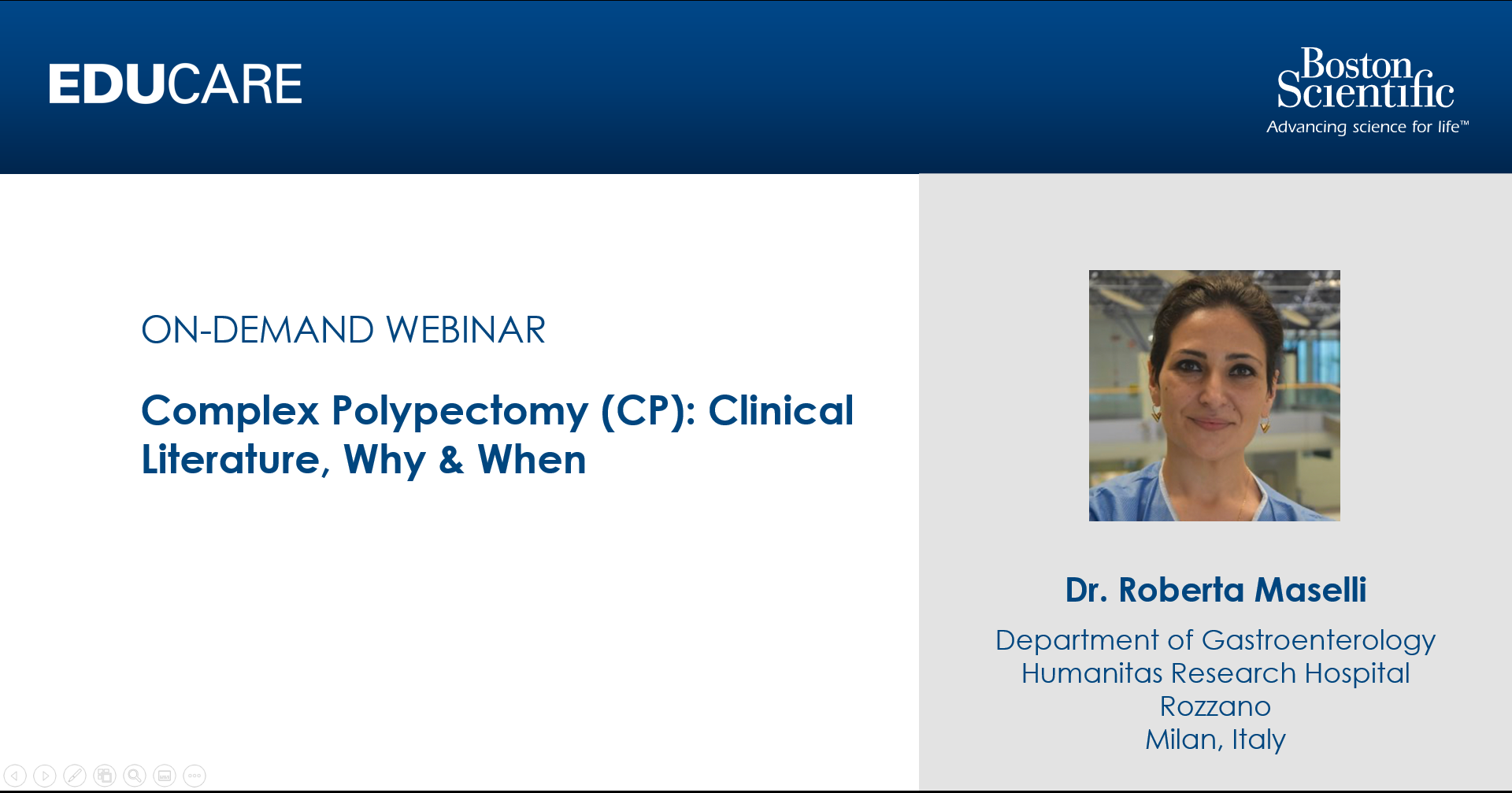 EDUCARE

Boston Scientific
Advancing science for life™

ON-DEMAND WEBINAR

Complex Polypectomy (CP): Clinical Literature, Why & When

Dr. Roberta Maselli

Department of Gastroenterology
Humanitas Research Hospital
Rozzano
Milan, Italy